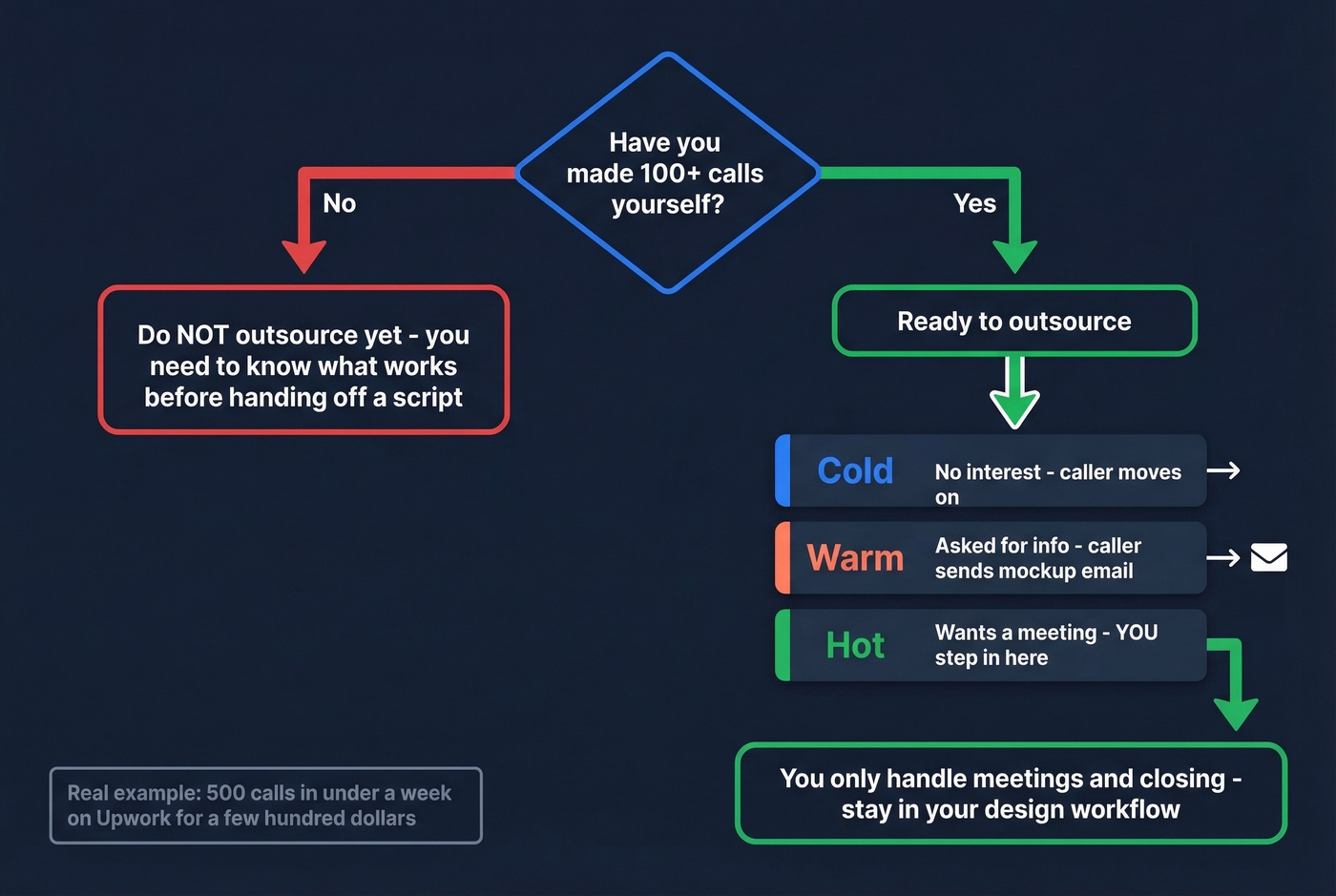 Have you made 100+ calls yourself?

No

Yes

Do NOT outsource yet - you need to know what works before handing off a script

Ready to outsource

Cold
No interest - caller moves on

Warm
Asked for info - caller sends mockup email

Hot
Wants a meeting - YOU step in here

You only handle meetings and closing - stay in your design workflow

Real example: 500 calls in under a week on Upwork for a few hundred dollars